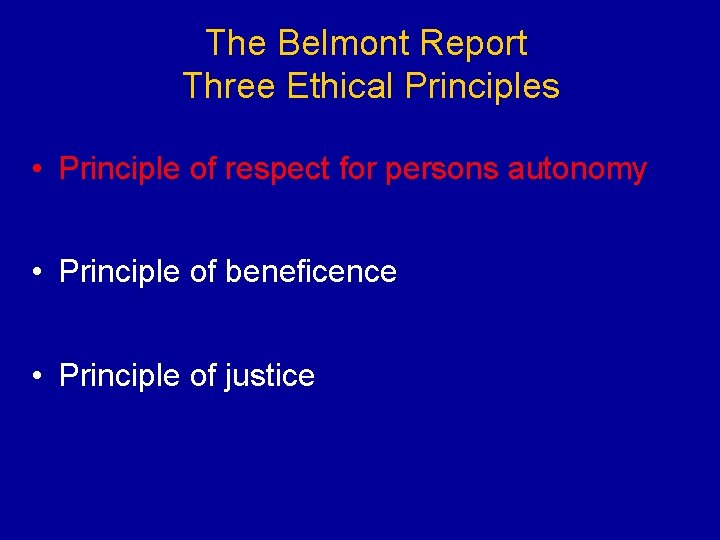 The Belmont Report
Three Ethical Principles

• Principle of respect for persons autonomy

• Principle of beneficence

• Principle of justice